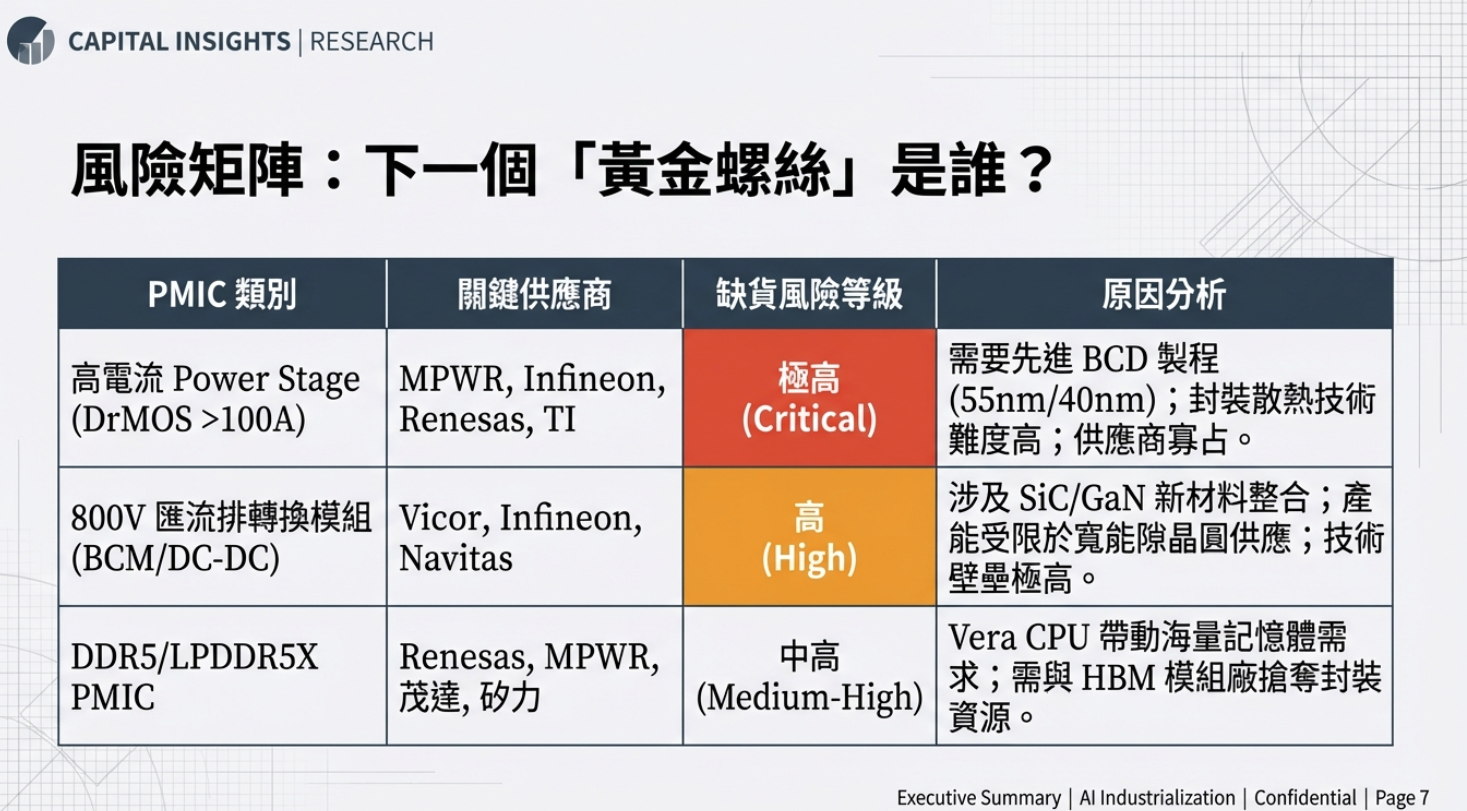 CAPITAL INSIGHTS | RESEARCH

風險矩陣：下一個「黃金螺絲」是誰？

| PMIC 類別 | 關鍵供應商 | 缺貨風險等級 | 原因分析 |
|---|---|---|---|
| 高電流 Power Stage (DrMOS >100A) | MPWR, Infineon, Renesas, TI | 極高 (Critical) | 需要先進 BCD 製程 (55nm/40nm)；封裝散熱技術難度高；供應商寡占。 |
| 800V 匯流排轉換模組 (BCM/DC-DC) | Vicor, Infineon, Navitas | 高 (High) | 涉及 SiC/GaN 新材料整合；產能受限於寬能隙晶圓供應；技術壁壘極高。 |
| DDR5/LPDDR5X PMIC | Renesas, MPWR, 茂達, 矽力 | 中高 (Medium-High) | Vera CPU 帶動海量記憶體需求；需與 HBM 模組廠搶奪封裝資源。 |

Executive Summary | AI Industrialization | Confidential | Page 7